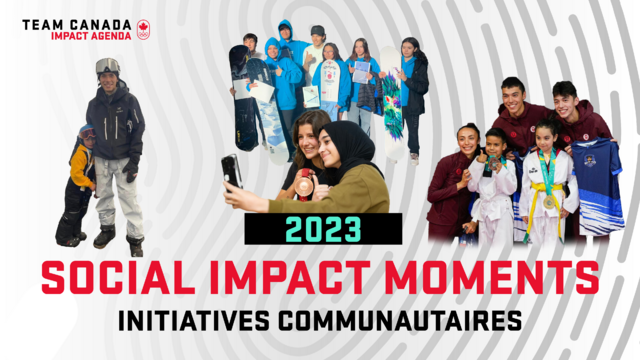 TEAM CANADA
IMPACT AGENDA

2023

SOCIAL IMPACT MOMENTS

INITIATIVES COMMUNAUTAIRES